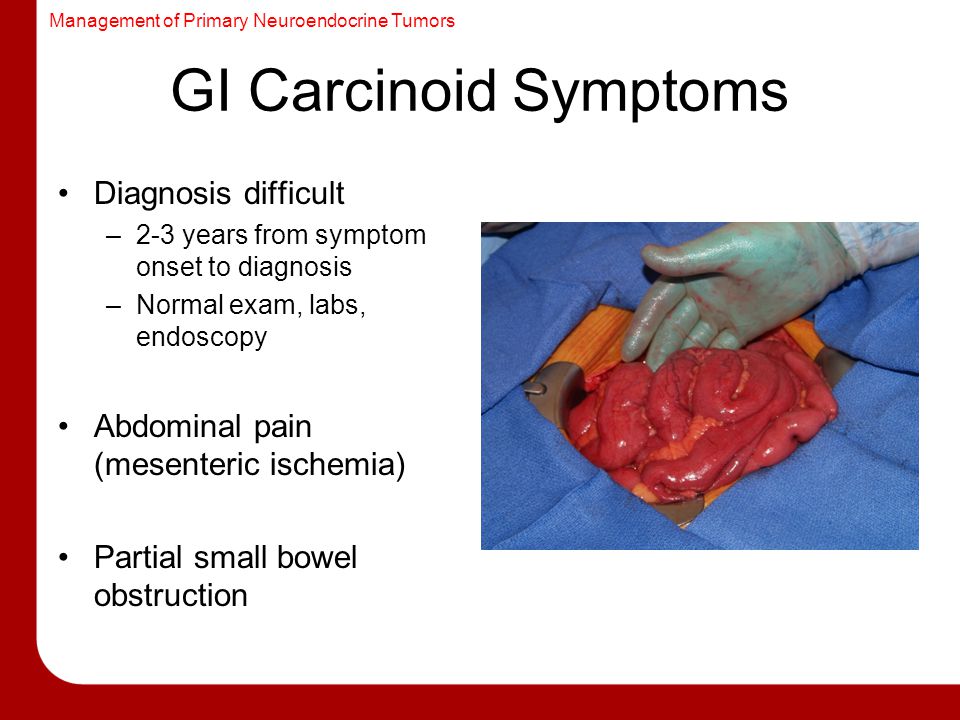 Management of Primary Neuroendocrine Tumors

GI Carcinoid Symptoms

• Diagnosis difficult
– 2-3 years from symptom onset to diagnosis
– Normal exam, labs, endoscopy

• Abdominal pain (mesenteric ischemia)

• Partial small bowel obstruction